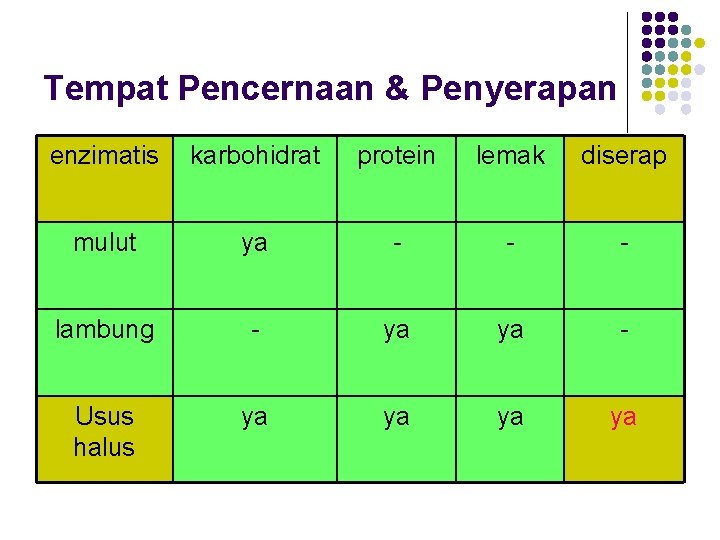 Tempat Pencernaan & Penyerapan

| enzimatis | karbohidrat | protein | lemak | diserap |
|---|---|---|---|---|
| mulut | ya | - | - | - |
| lambung | - | ya | ya | - |
| Usus halus | ya | ya | ya | ya |